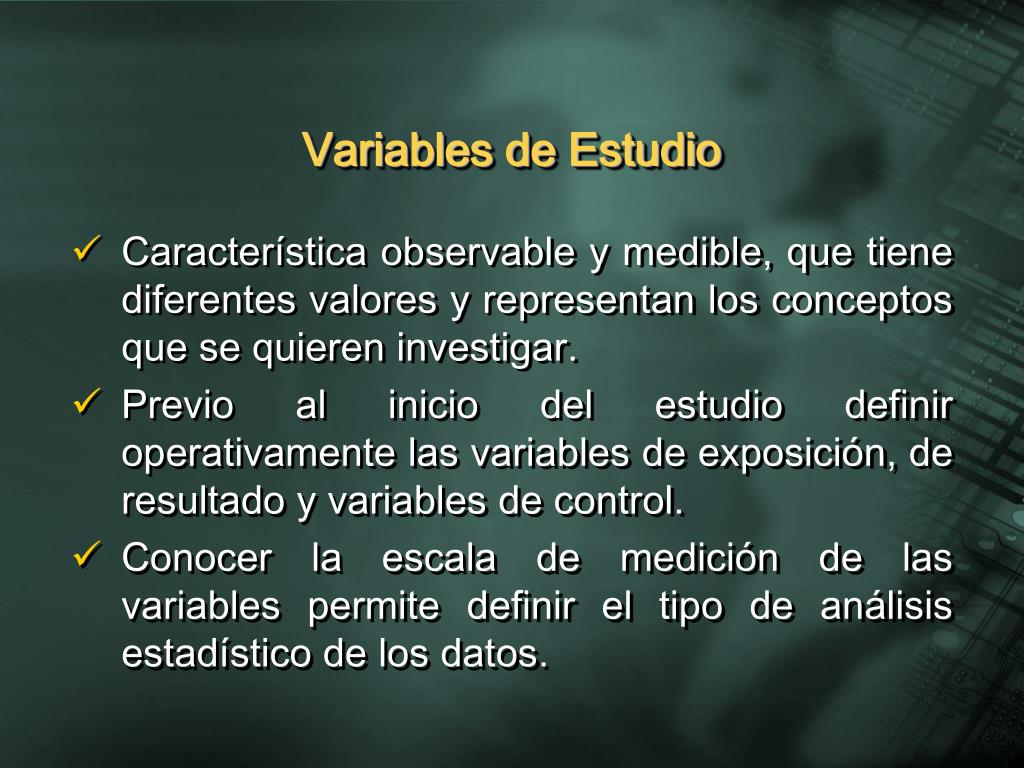 Variables de Estudio

✓ Característica observable y medible, que tiene diferentes valores y representan los conceptos que se quieren investigar.

✓ Previo al inicio del estudio definir operativamente las variables de exposición, de resultado y variables de control.

✓ Conocer la escala de medición de las variables permite definir el tipo de análisis estadístico de los datos.